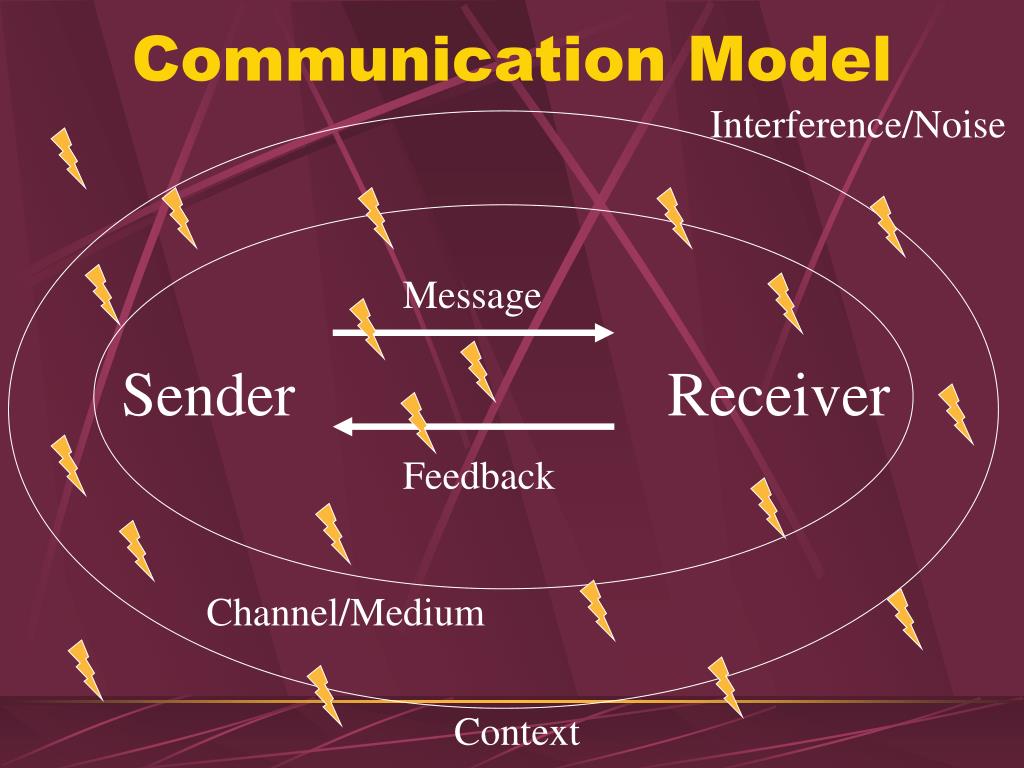 Communication Model

Interference/Noise

Message

Sender

Receiver

Feedback

Channel/Medium

Context